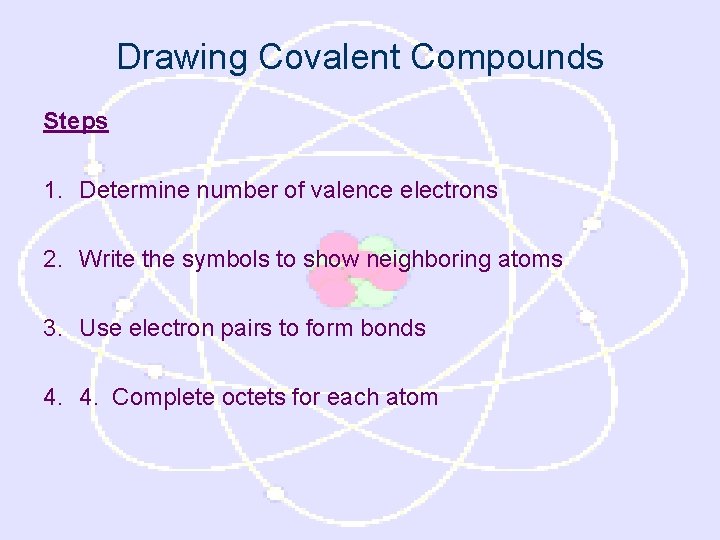 Drawing Covalent Compounds

Steps

1. Determine number of valence electrons

2. Write the symbols to show neighboring atoms

3. Use electron pairs to form bonds

4. 4. Complete octets for each atom